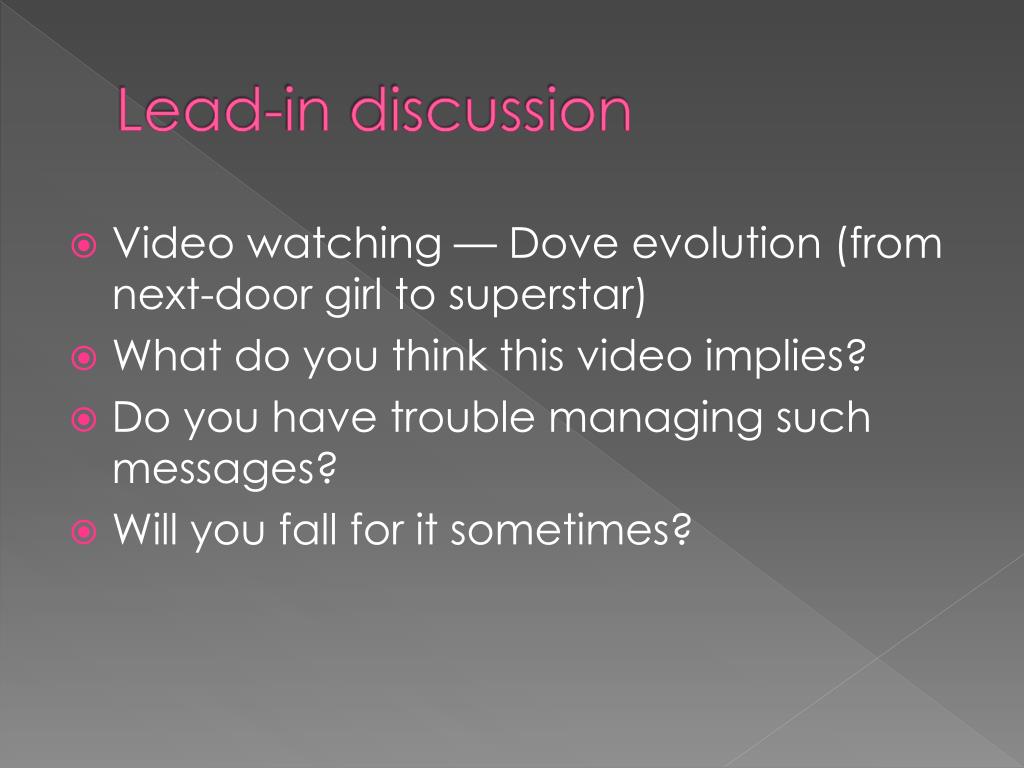 Lead-in discussion

Video watching — Dove evolution (from next-door girl to superstar)

What do you think this video implies?

Do you have trouble managing such messages?

Will you fall for it sometimes?